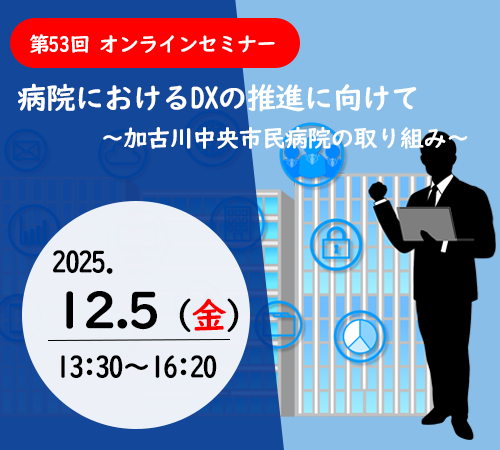 第53回 オンラインセミナー

病院におけるDXの推進に向けて
～加古川中央市民病院の取り組み～

2025.
12.5（金）
13:30～16:20